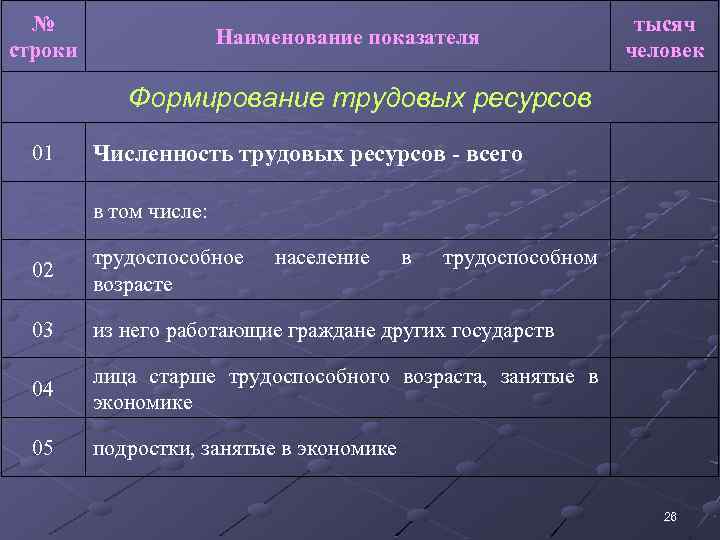 | № строки | Наименование показателя | тысяч человек |
|---|---|---|
| Формирование трудовых ресурсов | | |
| 01 | Численность трудовых ресурсов - всего | |
| | в том числе: | |
| 02 | трудоспособное население в трудоспособном возрасте | |
| 03 | из него работающие граждане других государств | |
| 04 | лица старше трудоспособного возраста, занятые в экономике | |
| 05 | подростки, занятые в экономике | |

26